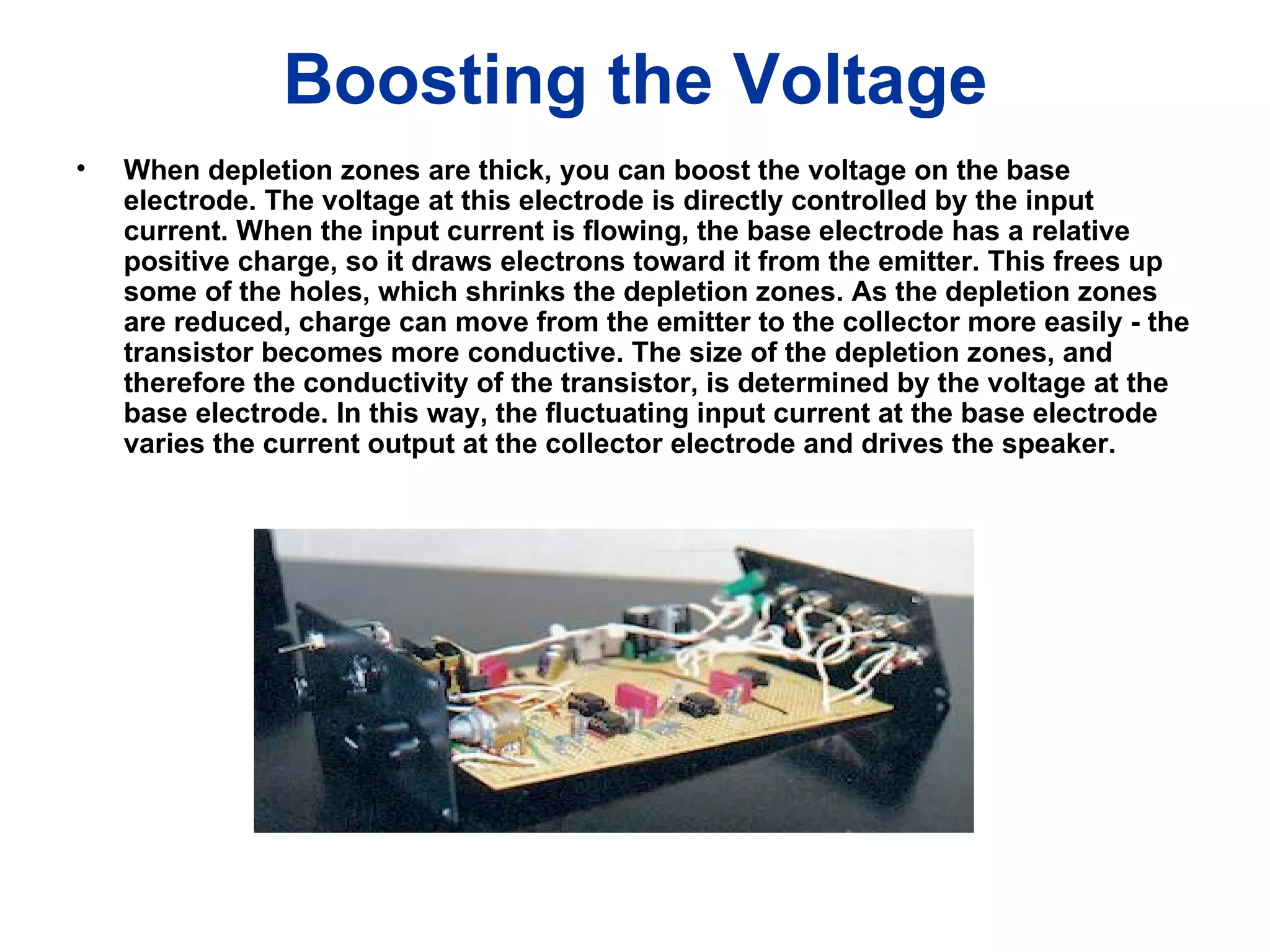 Boosting the Voltage

• When depletion zones are thick, you can boost the voltage on the base electrode. The voltage at this electrode is directly controlled by the input current. When the input current is flowing, the base electrode has a relative positive charge, so it draws electrons toward it from the emitter. This frees up some of the holes, which shrinks the depletion zones. As the depletion zones are reduced, charge can move from the emitter to the collector more easily - the transistor becomes more conductive. The size of the depletion zones, and therefore the conductivity of the transistor, is determined by the voltage at the base electrode. In this way, the fluctuating input current at the base electrode varies the current output at the collector electrode and drives the speaker.